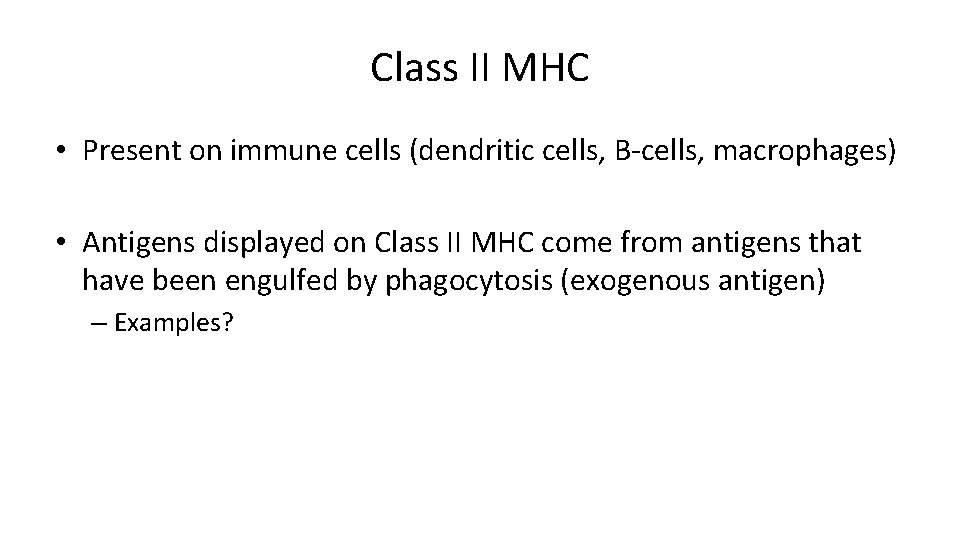 Class II MHC

• Present on immune cells (dendritic cells, B-cells, macrophages)

• Antigens displayed on Class II MHC come from antigens that have been engulfed by phagocytosis (exogenous antigen)
– Examples?